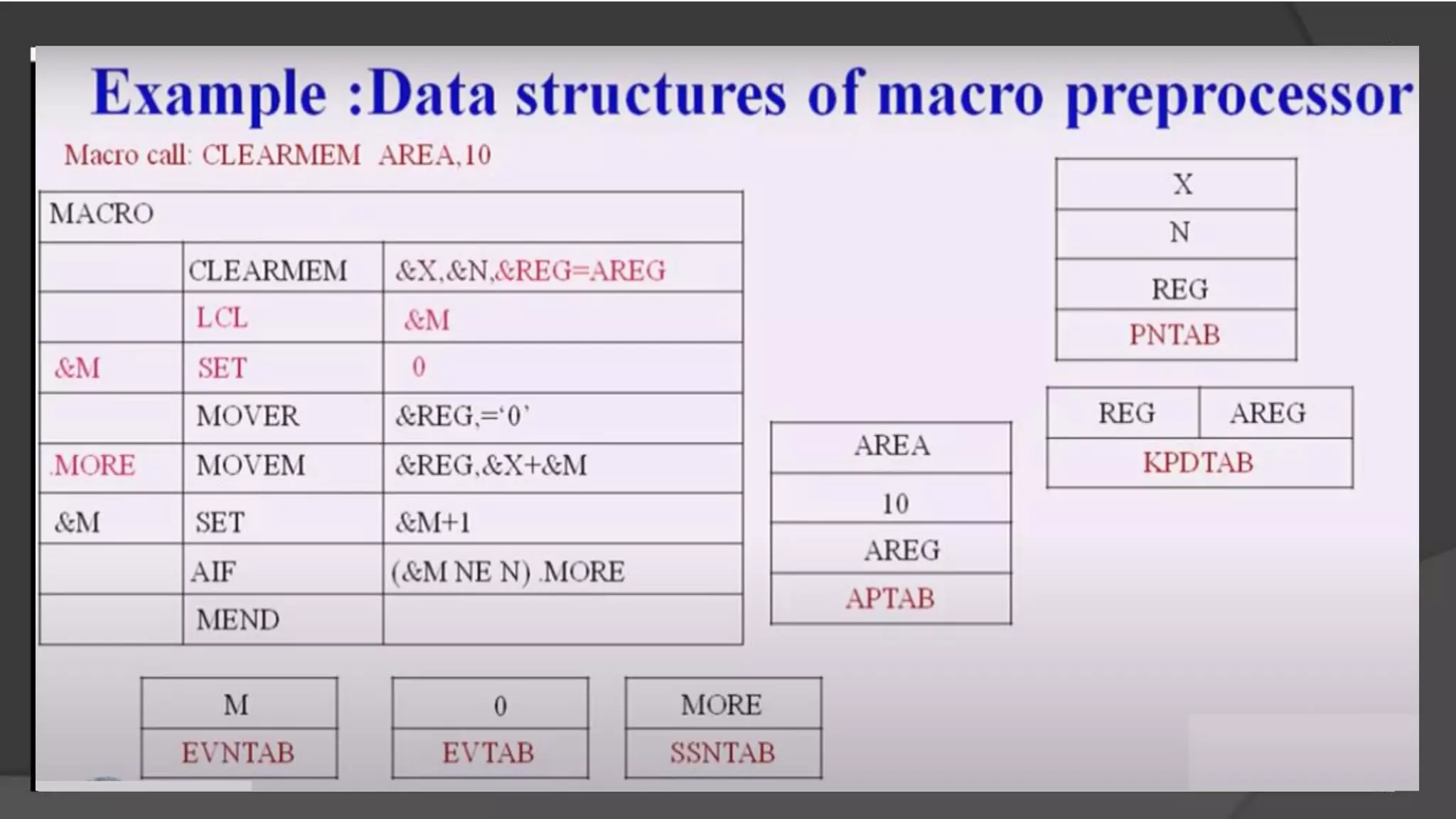 Example :Data structures of macro preprocessor

Macro call: CLEARMEM AREA,10

| MACRO | | |
|---|---|---|
| | CLEARMEM | &X,&N,&REG=AREG |
| | LCL | &M |
| &M | SET | 0 |
| | MOVER | &REG,='0' |
| .MORE | MOVEM | &REG,&X+&M |
| &M | SET | &M+1 |
| | AIF | (&M NE N) .MORE |
| | MEND | |

| X |
|---|
| N |
| REG |
| PNTAB |

| REG | AREG |
|---|---|
| KPDTAB | |

| AREA |
|---|
| 10 |
| AREG |
| APTAB |

| M |
|---|
| EVNTAB |

| 0 |
|---|
| EVTAB |

| MORE |
|---|
| SSNTAB |